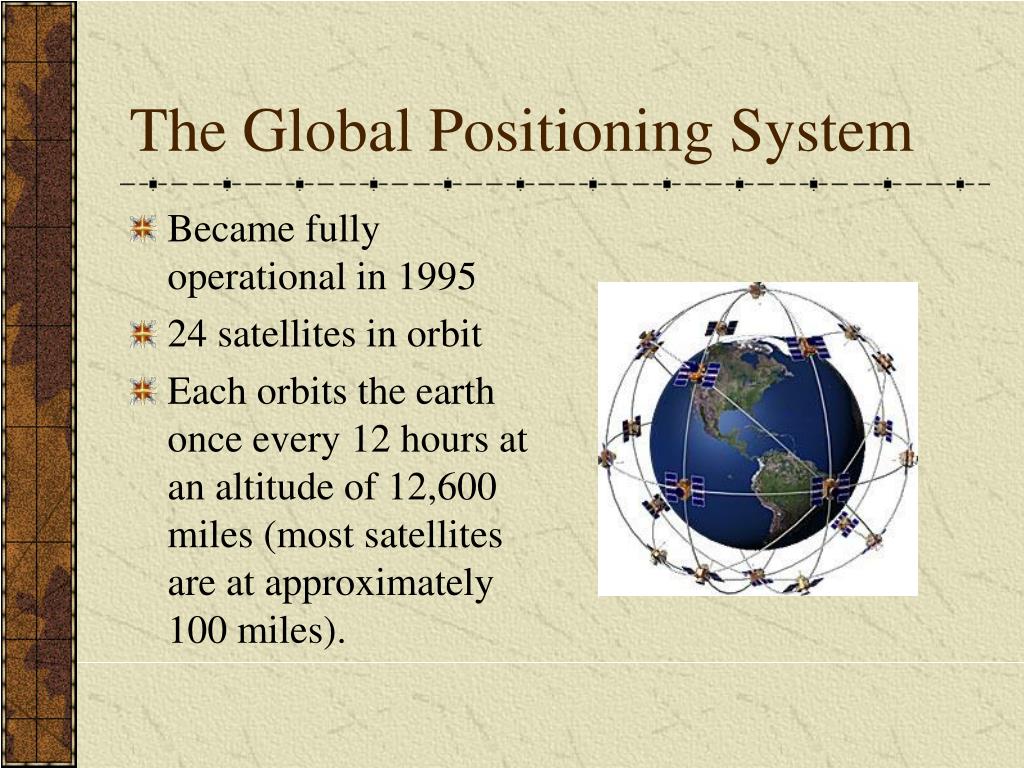 The Global Positioning System

Became fully operational in 1995

24 satellites in orbit

Each orbits the earth once every 12 hours at an altitude of 12,600 miles (most satellites are at approximately 100 miles).